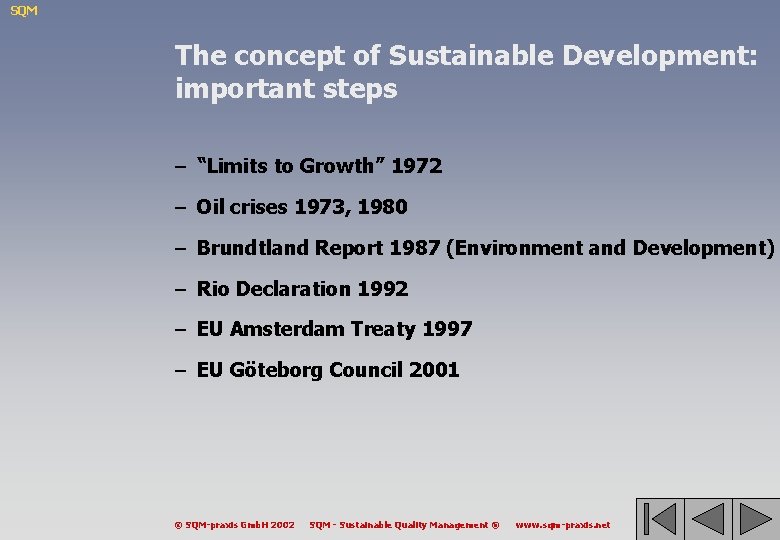 SQM

The concept of Sustainable Development: important steps

– “Limits to Growth” 1972

– Oil crises 1973, 1980

– Brundtland Report 1987 (Environment and Development)

– Rio Declaration 1992

– EU Amsterdam Treaty 1997

– EU Göteborg Council 2001

© SQM-praxis GmbH 2002 SQM - Sustainable Quality Management ® www.sqm-praxis.net